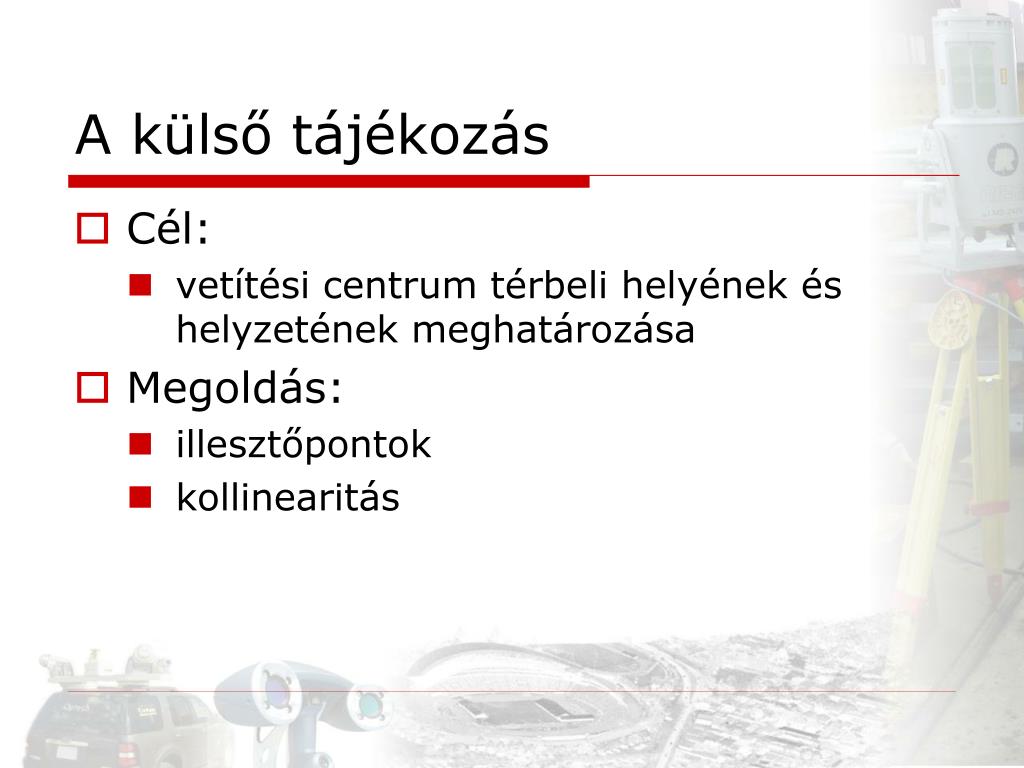 A külső tájékozás

Cél:

vetítési centrum térbeli helyének és helyzetének meghatározása

Megoldás:

illesztőpontok

kollinearitás